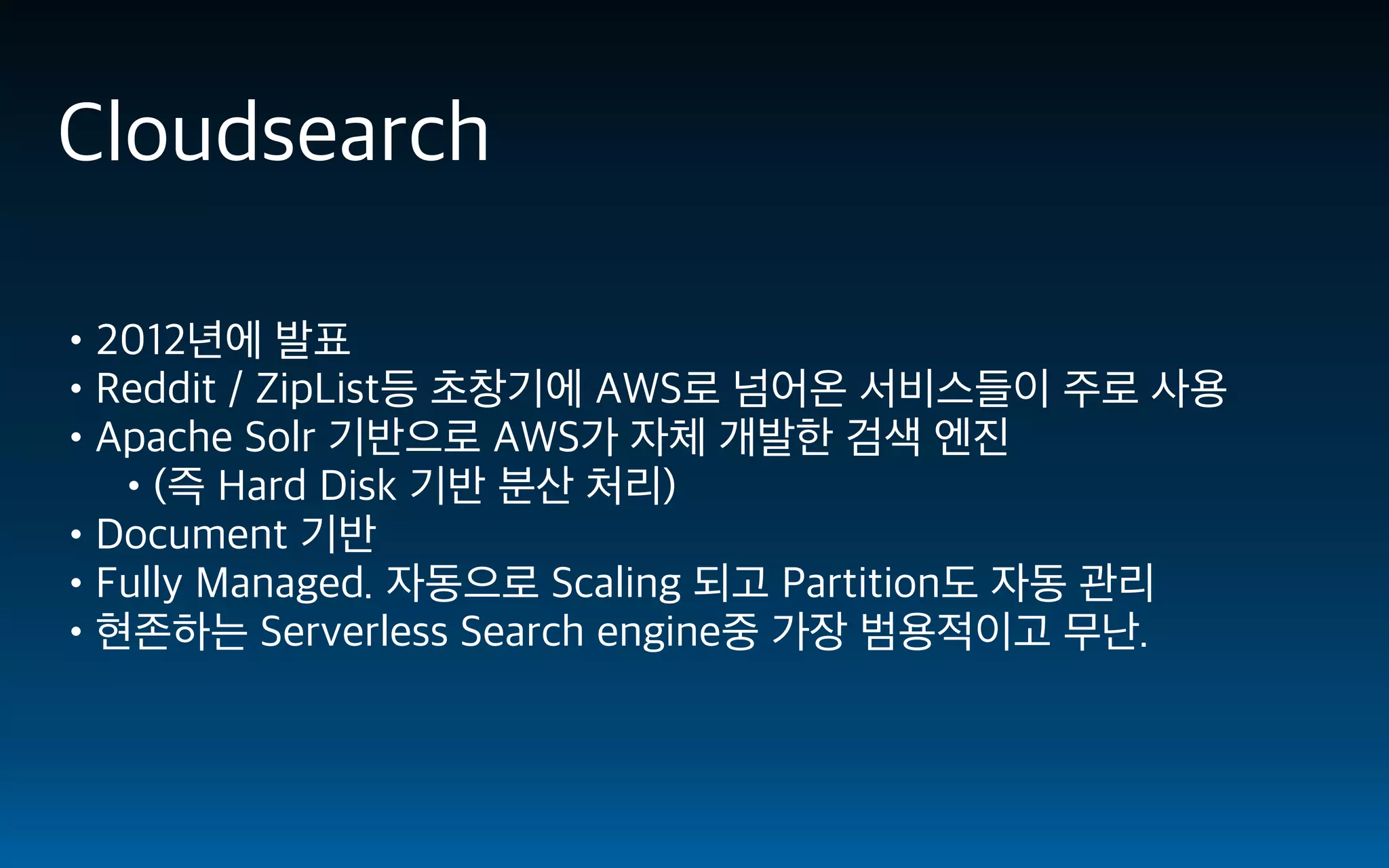 Cloudsearch

• 2012년에 발표
• Reddit / ZipList등 초창기에 AWS로 넘어온 서비스들이 주로 사용
• Apache Solr 기반으로 AWS가 자체 개발한 검색 엔진
  • (즉 Hard Disk 기반 분산 처리)
• Document 기반
• Fully Managed. 자동으로 Scaling 되고 Partition도 자동 관리
• 현존하는 Serverless Search engine중 가장 범용적이고 무난.